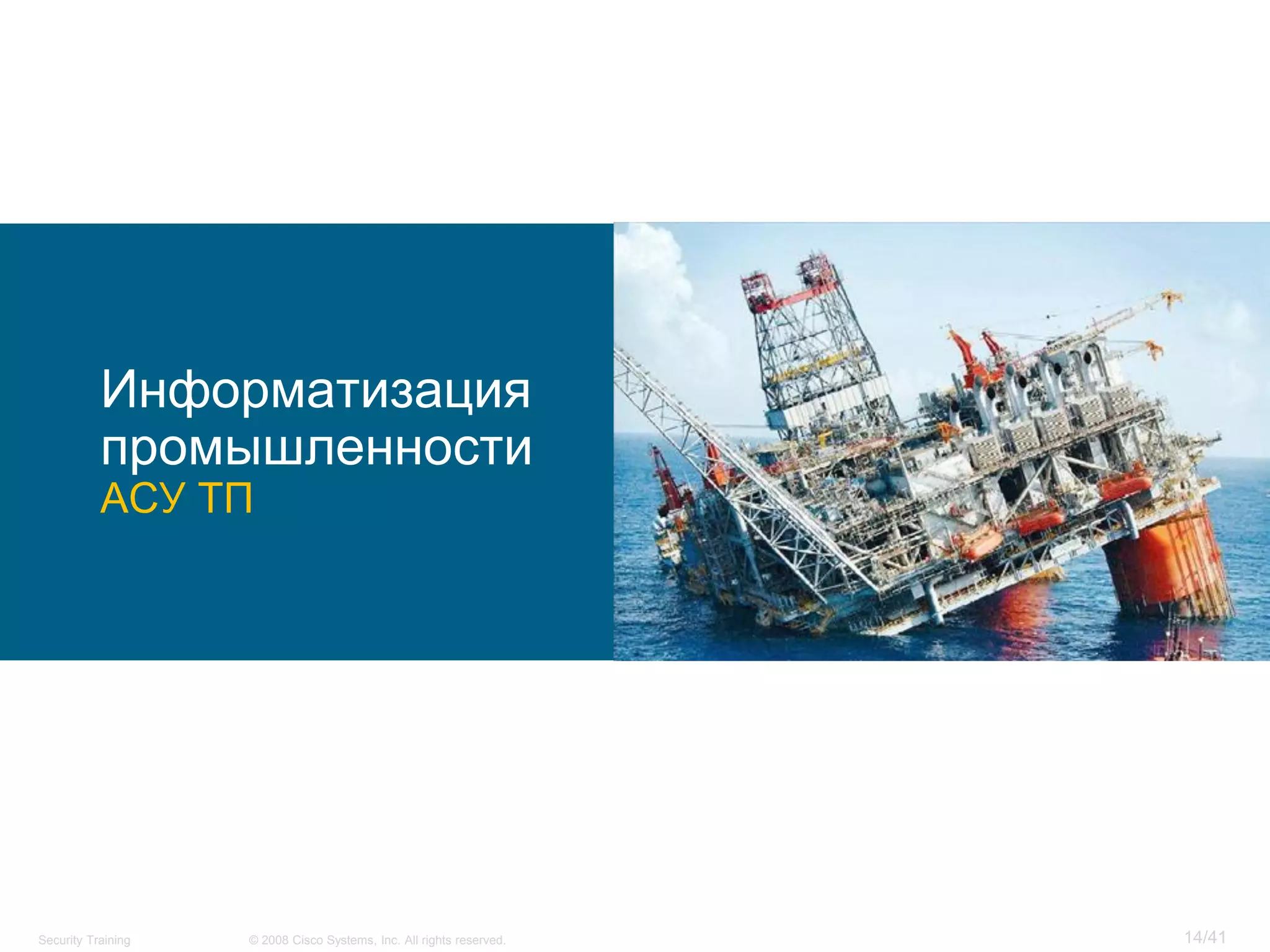 Информатизация промышленности
АСУ ТП

Security Training © 2008 Cisco Systems, Inc. All rights reserved. 14/41